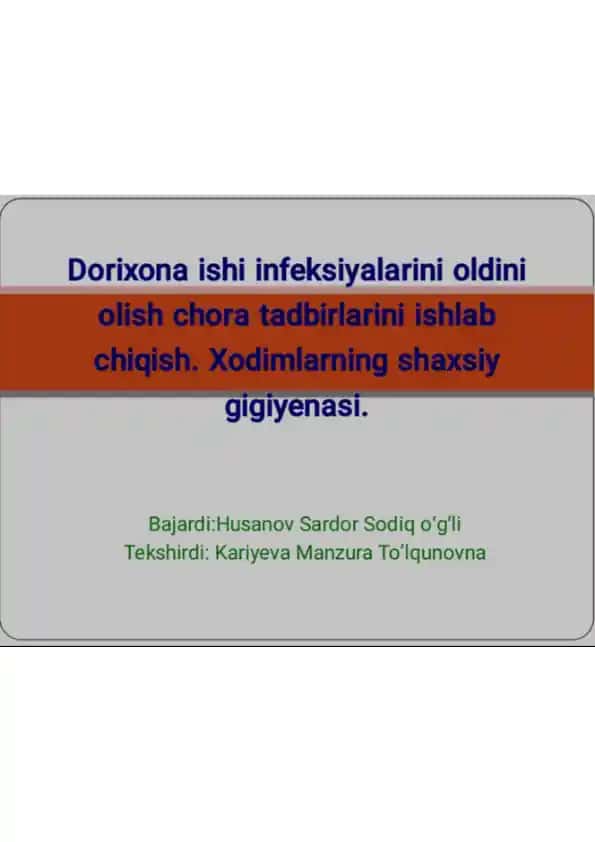 Dorixona ishi infeksiyalarini oldini olish chora tadbirlarini ishlab chiqish. Xodimlarning shaxsiy gigiyenasi.

Bajardi:Husanov Sardor Sodiq o'g'li
Tekshirdi: Kariyeva Manzura To'lqunovna